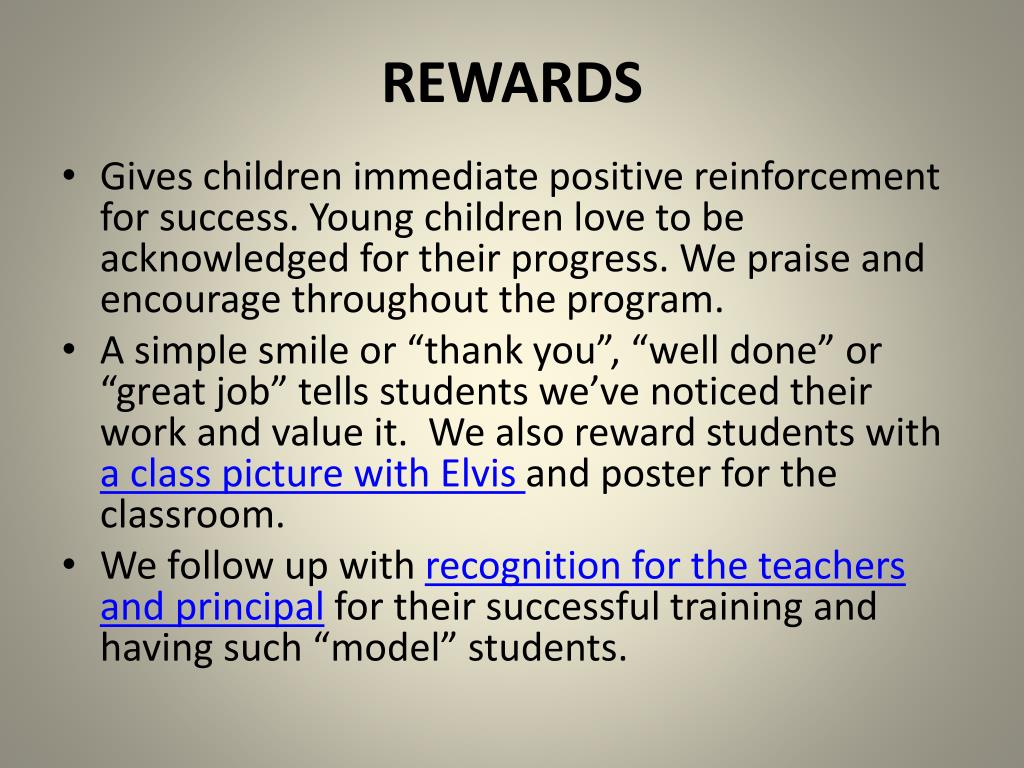 REWARDS

• Gives children immediate positive reinforcement for success. Young children love to be acknowledged for their progress. We praise and encourage throughout the program.
• A simple smile or “thank you”, “well done” or “great job” tells students we’ve noticed their work and value it. We also reward students with a class picture with Elvis and poster for the classroom.
• We follow up with recognition for the teachers and principal for their successful training and having such “model” students.